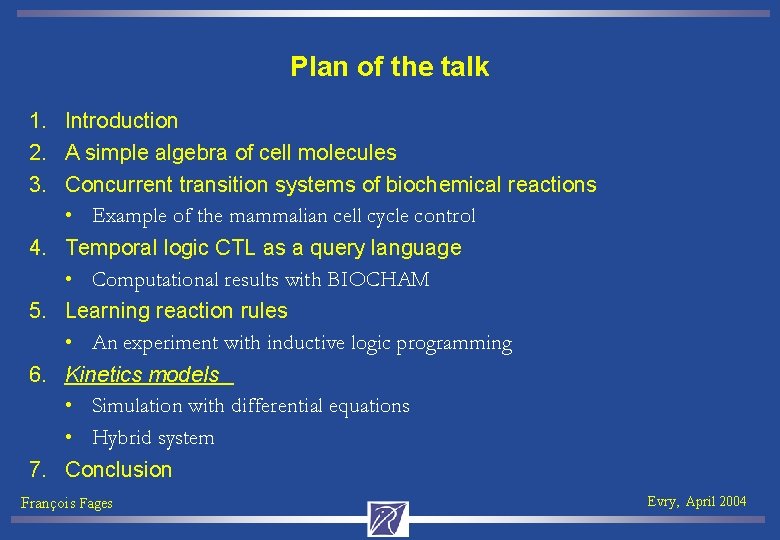 Plan of the talk

1. Introduction
2. A simple algebra of cell molecules
3. Concurrent transition systems of biochemical reactions
• Example of the mammalian cell cycle control
4. Temporal logic CTL as a query language
• Computational results with BIOCHAM
5. Learning reaction rules
• An experiment with inductive logic programming
6. Kinetics models
• Simulation with differential equations
• Hybrid system
7. Conclusion

François Fages

Evry, April 2004